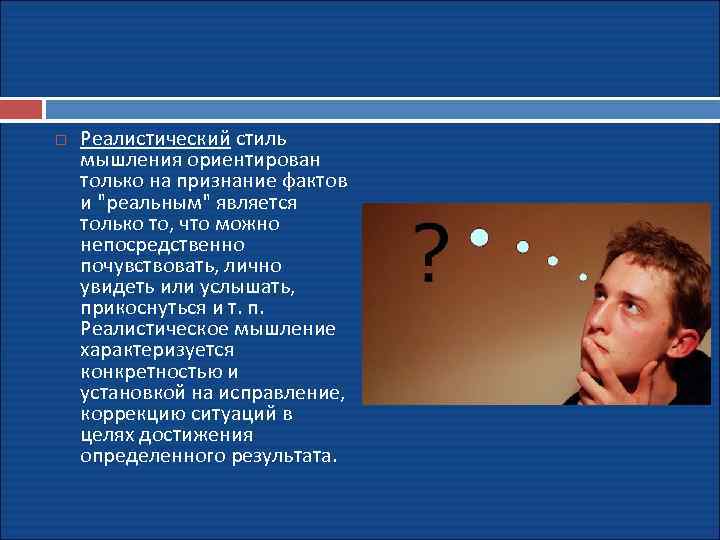 Реалистический стиль мышления ориентирован только на признание фактов и "реальным" является только то, что можно непосредственно почувствовать, лично увидеть или услышать, прикоснуться и т. п. Реалистическое мышление характеризуется конкретностью и установкой на исправление, коррекцию ситуаций в целях достижения определенного результата.

?